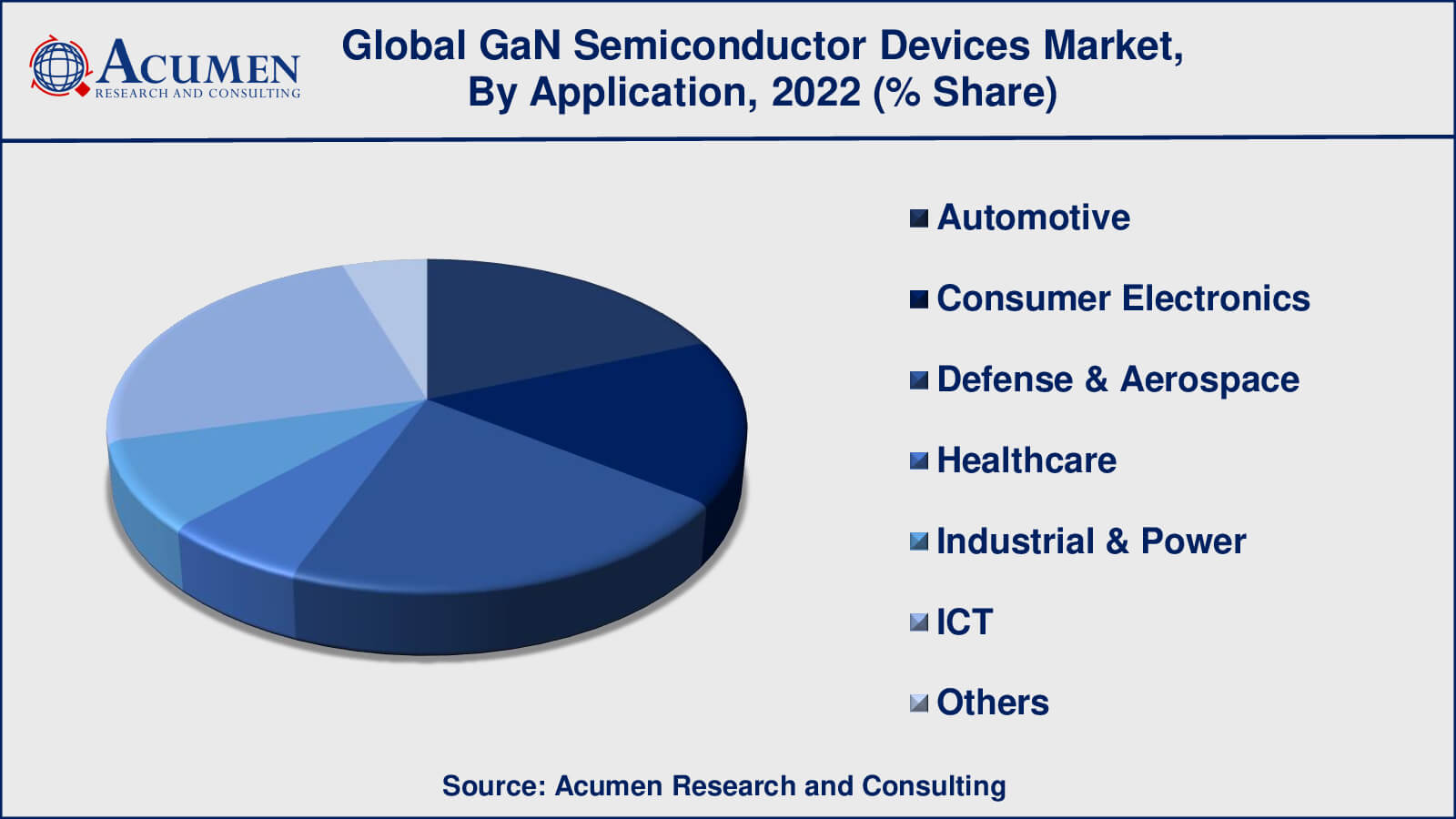 ACUMEN
RESEARCH AND CONSULTING

Global GaN Semiconductor Devices Market, By Application, 2022 (% Share)

Automotive
Consumer Electronics
Defense & Aerospace
Healthcare
Industrial & Power
ICT
Others

Source: Acumen Research and Consulting